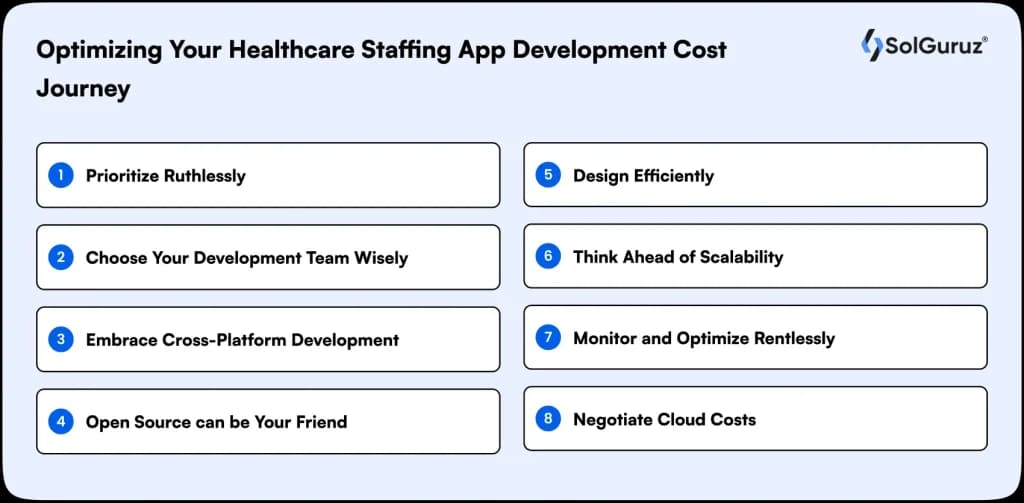 Optimizing Your Healthcare Staffing App Development Cost Journey

SolGuruz®

1 Prioritize Ruthlessly

2 Choose Your Development Team Wisely

3 Embrace Cross-Platform Development

4 Open Source can be Your Friend

5 Design Efficiently

6 Think Ahead of Scalability

7 Monitor and Optimize Rentlessly

8 Negotiate Cloud Costs